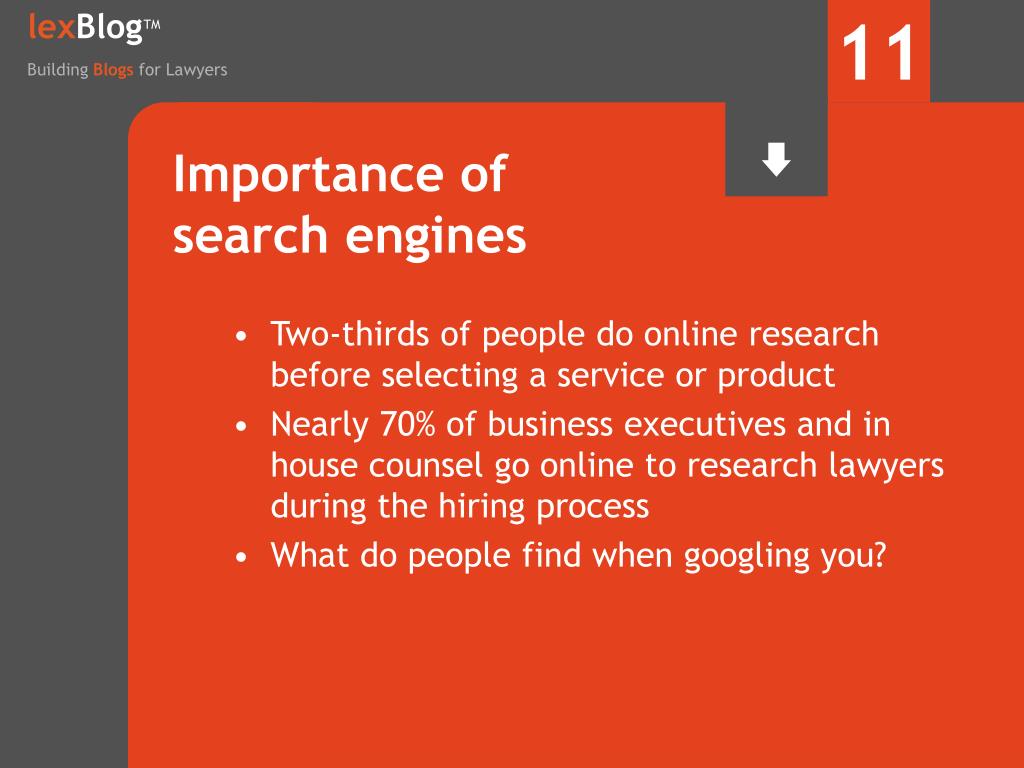 lexBlog™
Building Blogs for Lawyers

11

Importance of search engines

• Two-thirds of people do online research before selecting a service or product
• Nearly 70% of business executives and in house counsel go online to research lawyers during the hiring process
• What do people find when googling you?